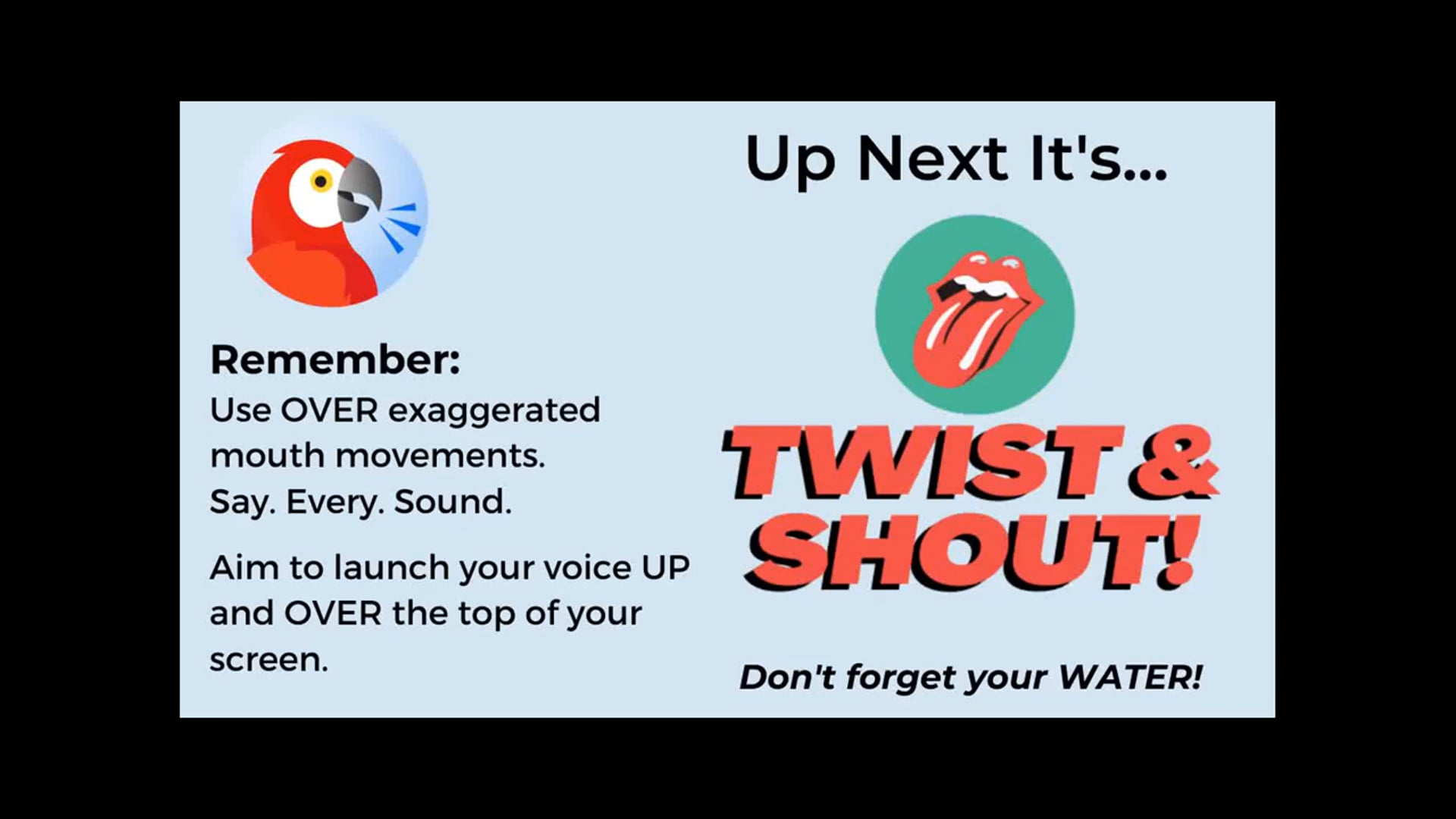 Remember:
Use OVER exaggerated mouth movements.
Say. Every. Sound.

Aim to launch your voice UP and OVER the top of your screen.

Up Next It's...

TWIST & SHOUT!

Don't forget your WATER!